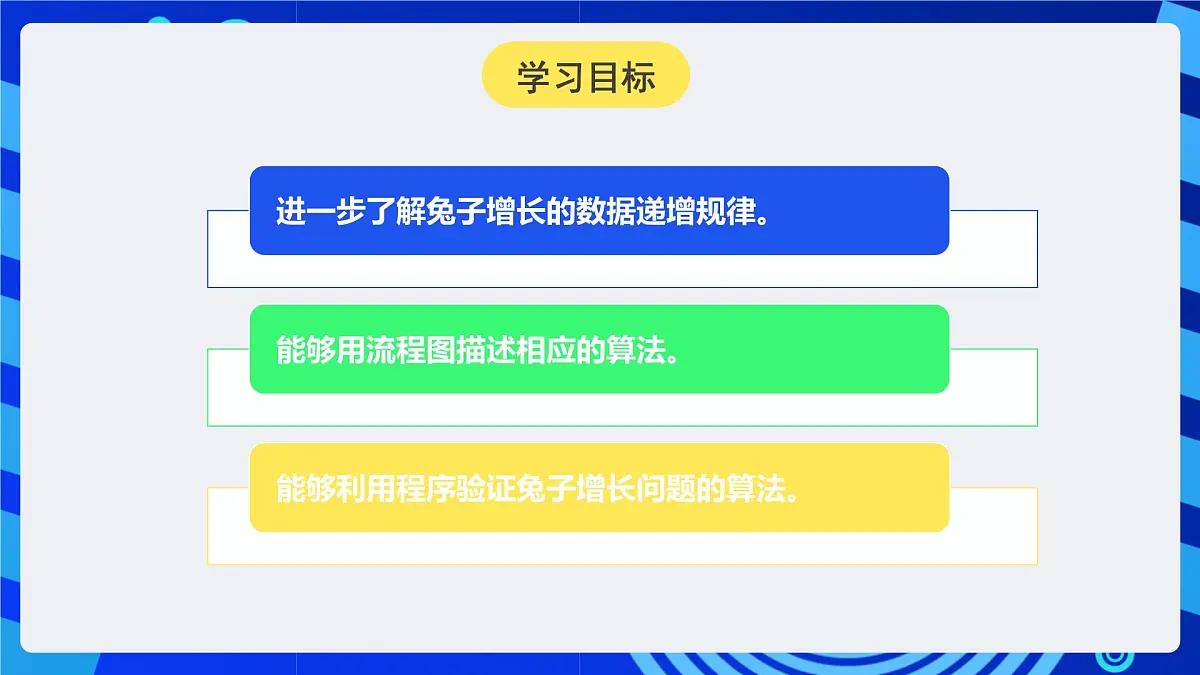 学习目标

进一步了解兔子增长的数据递增规律。

能够用流程图描述相应的算法。

能够利用程序验证兔子增长问题的算法。